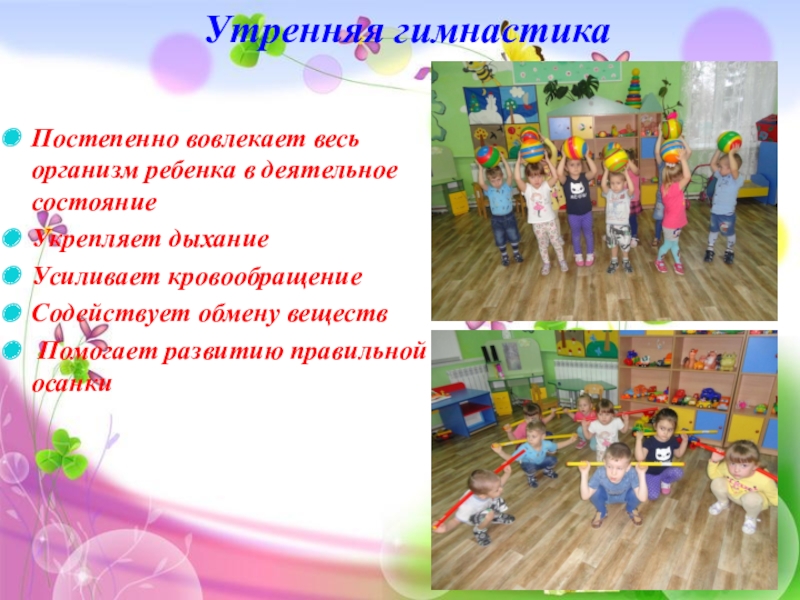 Утренняя гимнастика

Постепенно вовлекает весь организм ребенка в деятельное состояние

Укрепляет дыхание

Усиливает кровообращение

Содействует обмену веществ

Помогает развитию правильной осанки